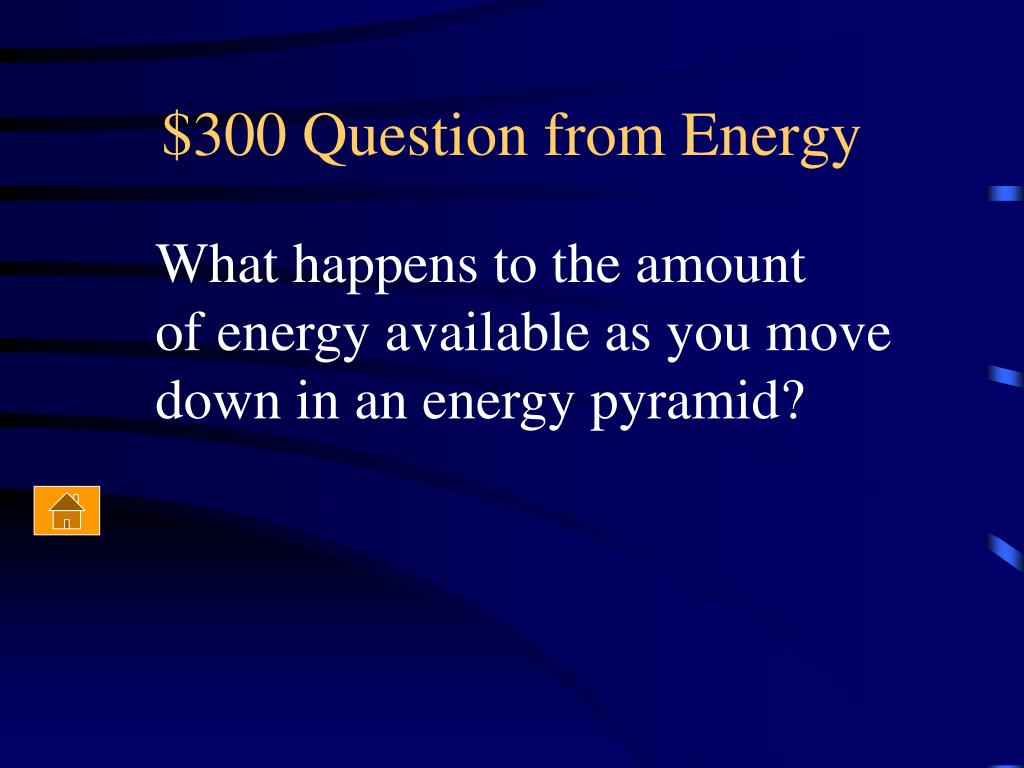 \$300 Question from Energy

What happens to the amount of energy available as you move down in an energy pyramid?